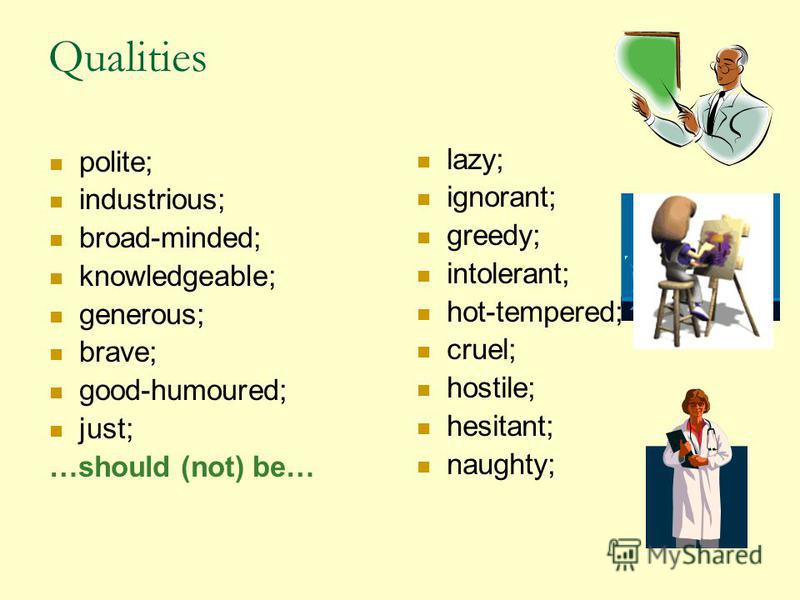 Qualities

- polite;
- industrious;
- broad-minded;
- knowledgeable;
- generous;
- brave;
- good-humoured;
- just;

…should (not) be…

- lazy;
- ignorant;
- greedy;
- intolerant;
- hot-tempered;
- cruel;
- hostile;
- hesitant;
- naughty;

MyShared